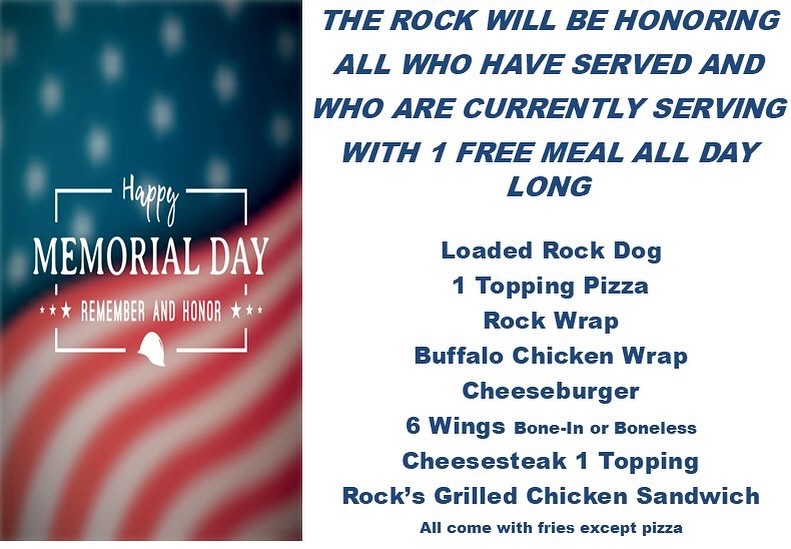 Happy
MEMORIAL DAY
REMEMBER AND HONOR

THE ROCK WILL BE HONORING ALL WHO HAVE SERVED AND WHO ARE CURRENTLY SERVING WITH 1 FREE MEAL ALL DAY LONG

Loaded Rock Dog
1 Topping Pizza
Rock Wrap
Buffalo Chicken Wrap
Cheeseburger
6 Wings Bone-In or Boneless
Cheesesteak 1 Topping
Rock's Grilled Chicken Sandwich
All come with fries except pizza